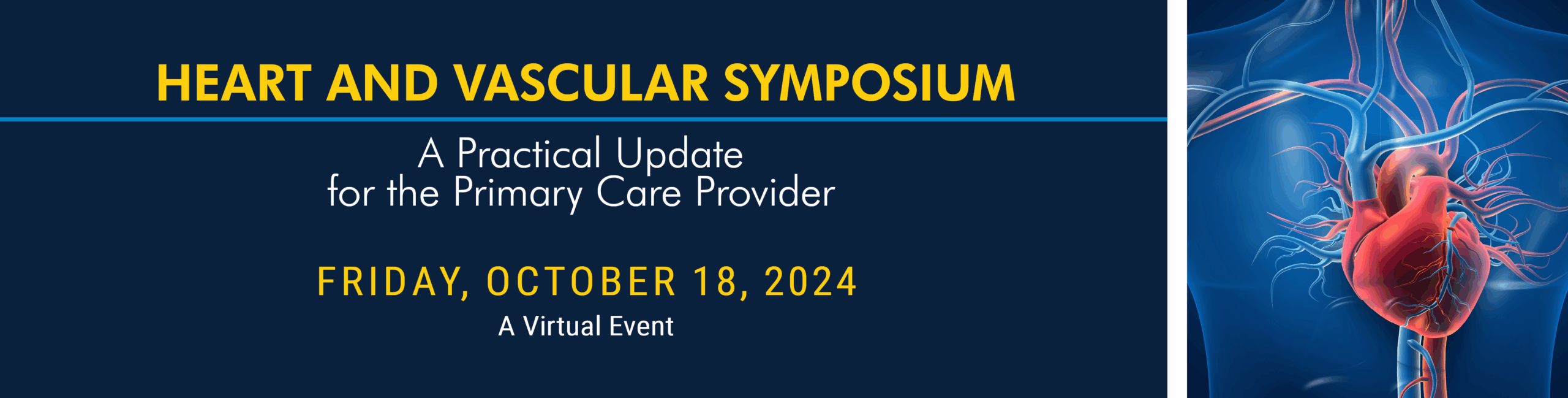 HEART AND VASCULAR SYMPOSIUM

A Practical Update for the Primary Care Provider

FRIDAY, OCTOBER 18, 2024

A Virtual Event